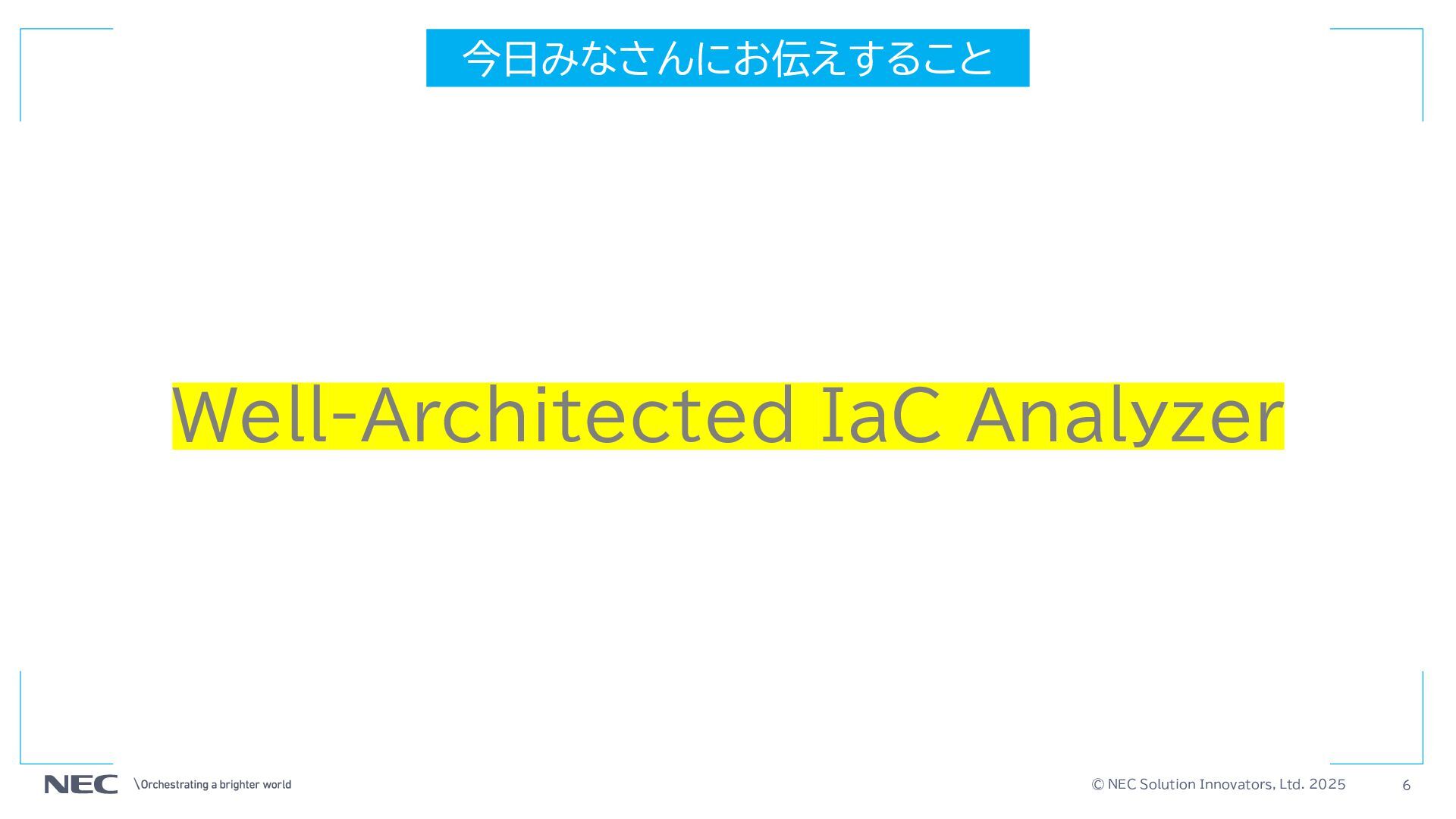 今日みなさんにお伝えすること

Well-Architected IaC Analyzer

NEC \Orchestrating a brighter world

© NEC Solution Innovators, Ltd. 2025

6